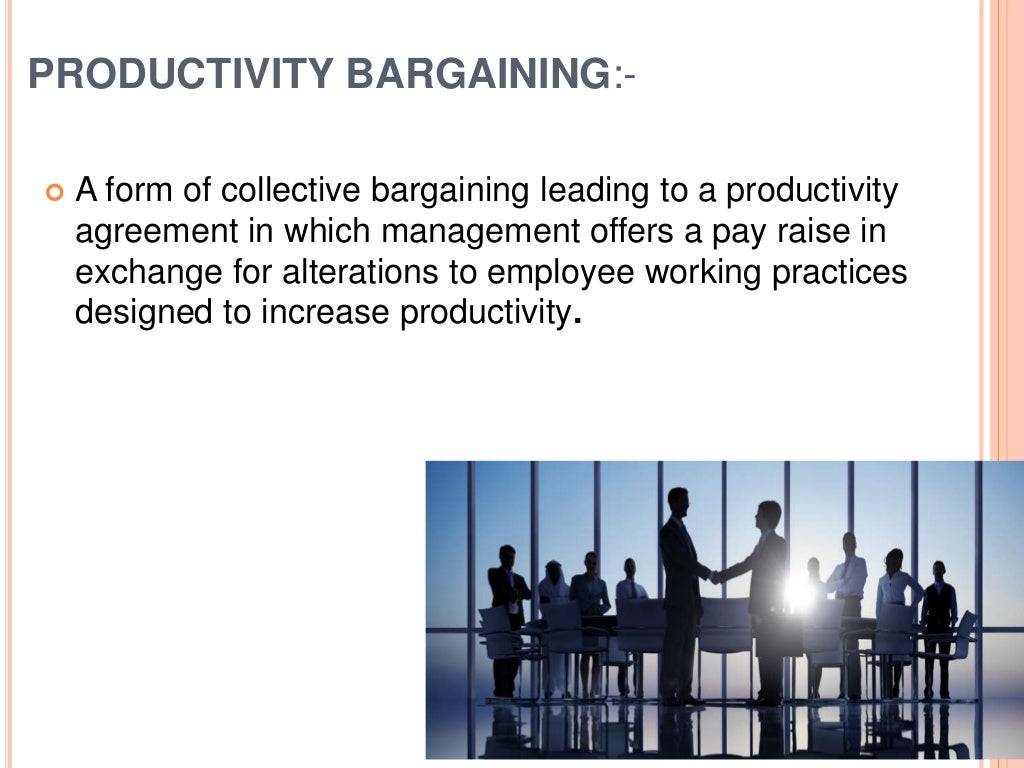 PRODUCTIVITY BARGAINING:-

A form of collective bargaining leading to a productivity agreement in which management offers a pay raise in exchange for alterations to employee working practices designed to increase productivity.